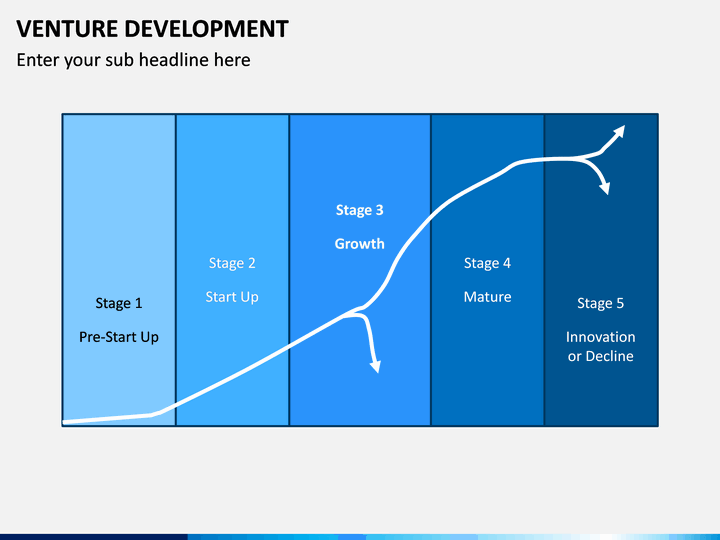 VENTURE DEVELOPMENT

Enter your sub headline here

Stage 1

Pre-Start Up

Stage 2

Start Up

Stage 3

Growth

Stage 4

Mature

Stage 5

Innovation or Decline